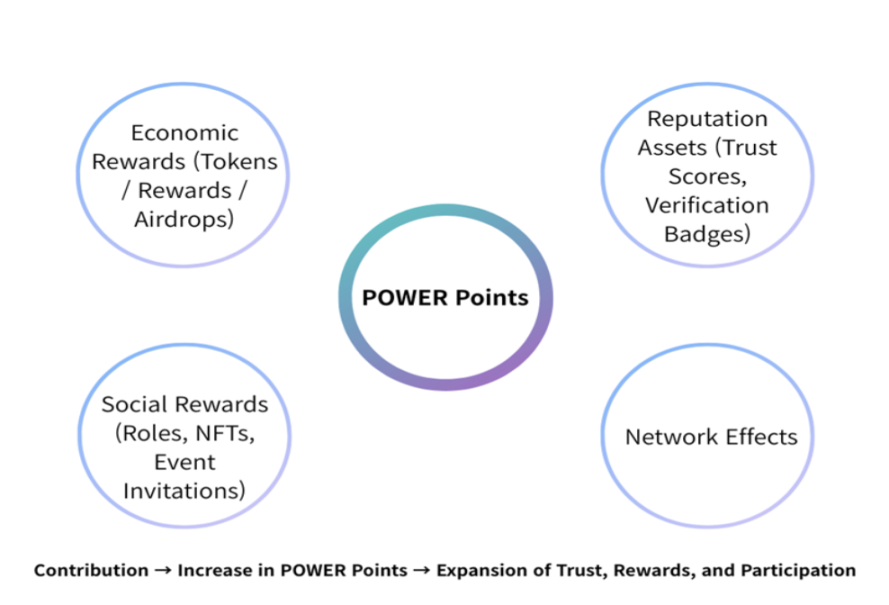 Economic Rewards (Tokens / Rewards / Airdrops)

Reputation Assets (Trust Scores, Verification Badges)

POWER Points

Social Rewards (Roles, NFTs, Event Invitations)

Network Effects

Contribution → Increase in POWER Points → Expansion of Trust, Rewards, and Participation